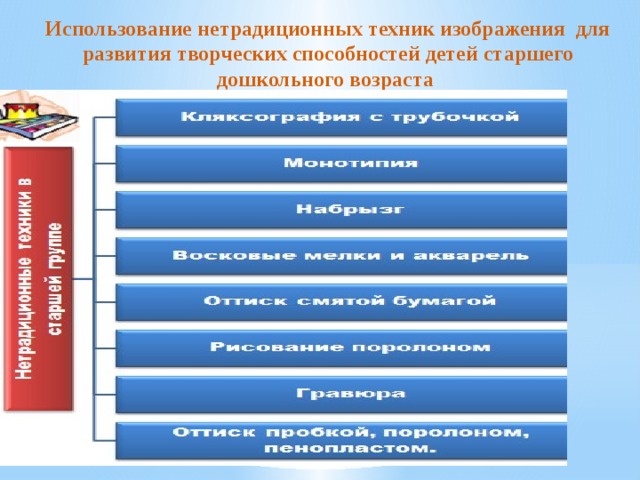 Использование нетрадиционных техник изображения для развития творческих способностей детей старшего дошкольного возраста

Нетрадиционные техники в старшей группе

Кляксография с трубочкой

Монотипия

Набрызг

Восковые мелки и акварель

Оттиск смятой бумагой

Рисование поролоном

Гравюра

Оттиск пробкой, поролоном, пенопластом.